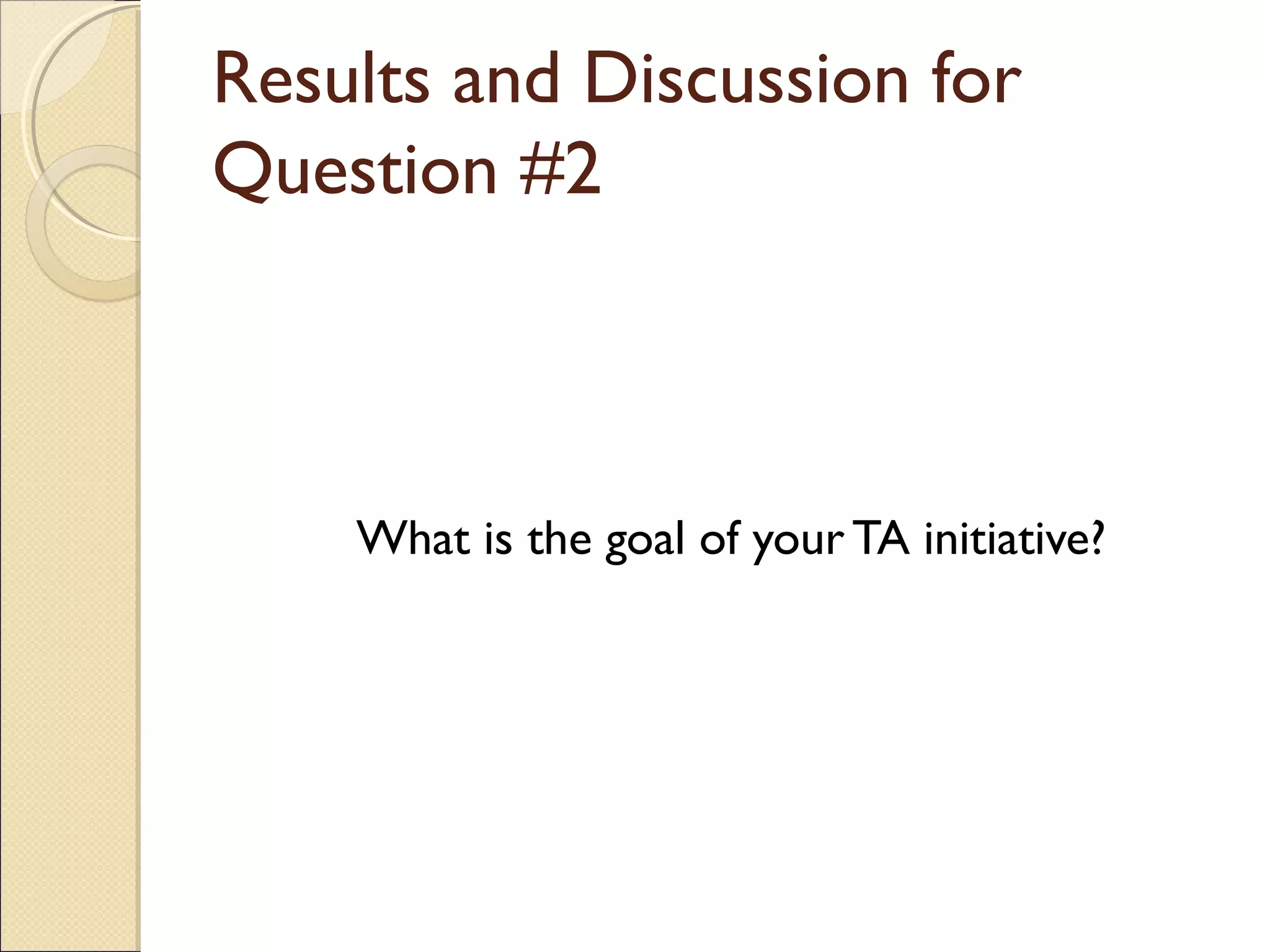 Results and Discussion for Question #2

What is the goal of your TA initiative?